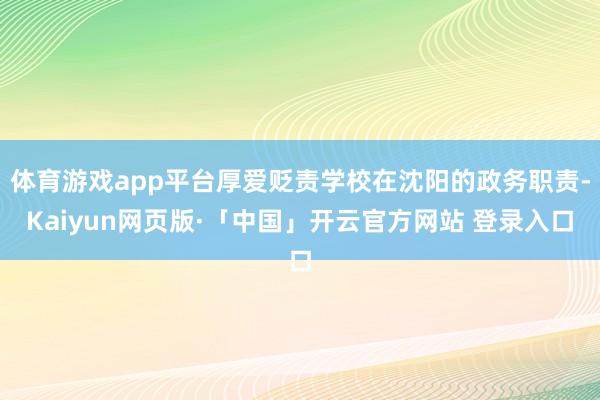 体育游戏app平台厚爱贬责学校在沈阳的政务职责-Kaiyun网页版·「中国」开云官方网站 登录入口